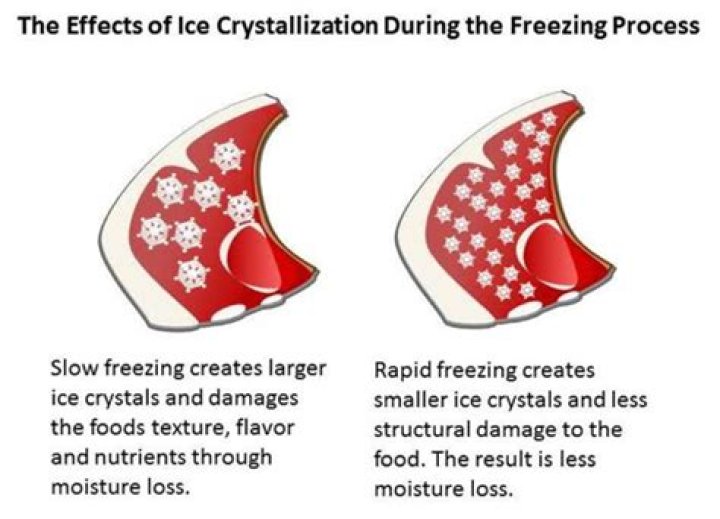 The Effects of Ice Crystallization During the Freezing Process

Slow freezing creates larger ice crystals and damages the foods texture, flavor and nutrients through moisture loss.

Rapid freezing creates smaller ice crystals and less structural damage to the food. The result is less moisture loss.